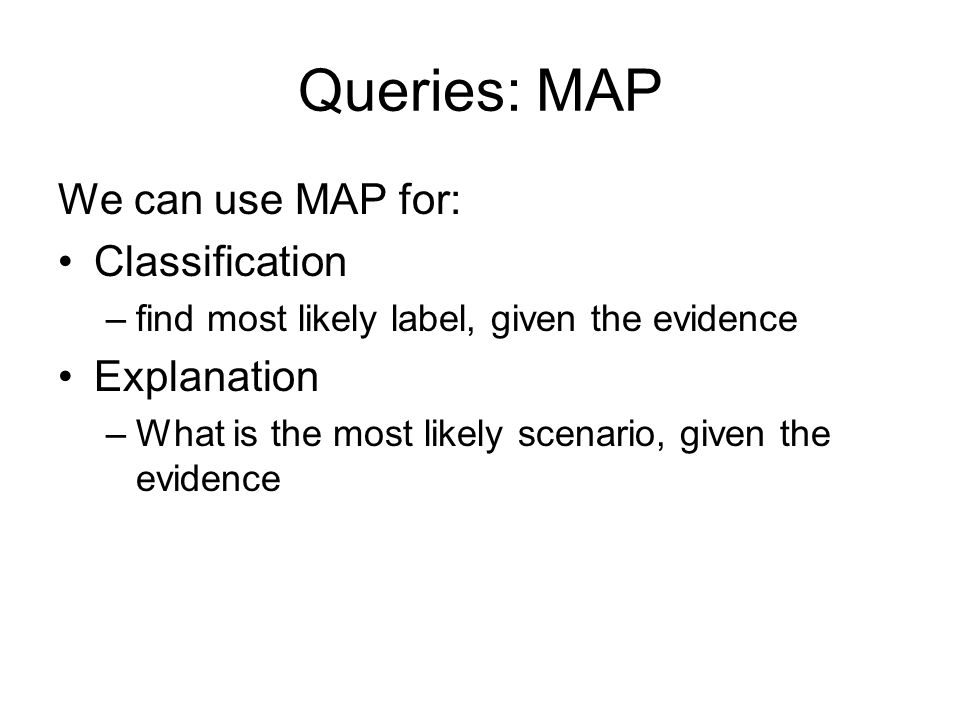 Queries: MAP

We can use MAP for:

• Classification
– find most likely label, given the evidence

• Explanation
– What is the most likely scenario, given the evidence